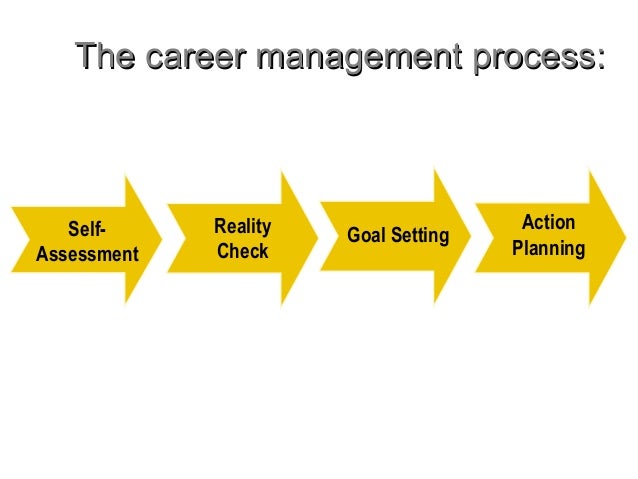 The career management process:

Self-Assessment

Reality Check

Goal Setting

Action Planning